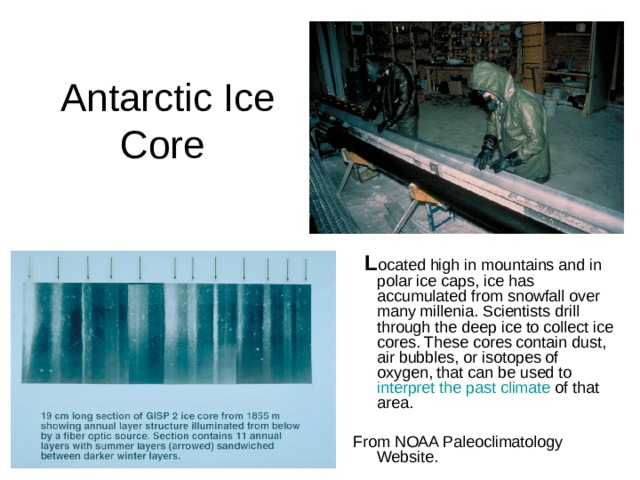 Antarctic Ice Core

19 cm long section of GISP 2 ice core from 1855 m showing annual layer structure illuminated from below by a fiber optic source. Section contains 11 annual layers with summer layers (arrowed) sandwiched between darker winter layers.

Located high in mountains and in polar ice caps, ice has accumulated from snowfall over many millenia. Scientists drill through the deep ice to collect ice cores. These cores contain dust, air bubbles, or isotopes of oxygen, that can be used to interpret the past climate of that area.

From NOAA Paleoclimatology Website.